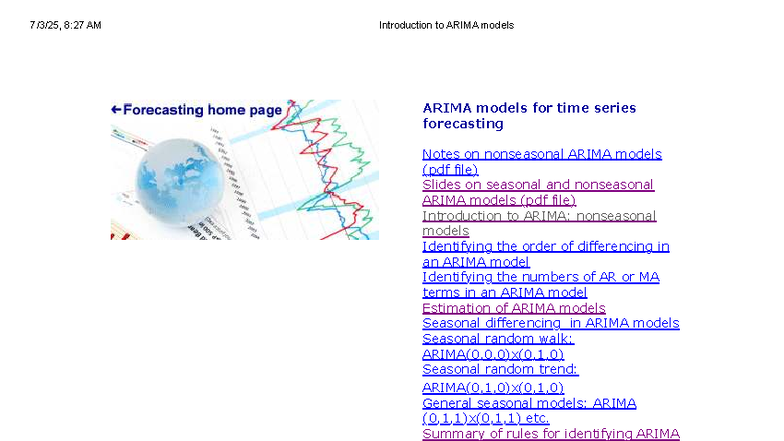 7/3/25, 8:27 AM

Introduction to ARIMA models

←Forecasting home page

ARIMA models for time series forecasting

Notes on nonseasonal ARIMA models (pdf file)
Slides on seasonal and nonseasonal ARIMA models (pdf file)
Introduction to ARIMA: nonseasonal models
Identifying the order of differencing in an ARIMA model
Identifying the numbers of AR or MA terms in an ARIMA model
Estimation of ARIMA models
Seasonal differencing in ARIMA models
Seasonal random walk: ARIMA(0,0,0)x(0,1,0)
Seasonal random trend: ARIMA(0,1,0)x(0,1,0)
General seasonal models: ARIMA (0,1,1)x(0,1,1) etc.
Summary of rules for identifying ARIMA